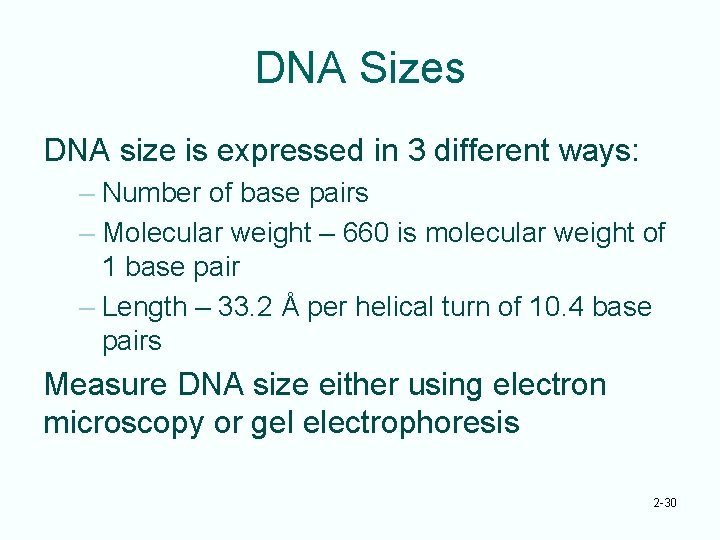 DNA Sizes

DNA size is expressed in 3 different ways:

– Number of base pairs

– Molecular weight – 660 is molecular weight of 1 base pair

– Length – 33.2 Å per helical turn of 10.4 base pairs

Measure DNA size either using electron microscopy or gel electrophoresis

2-30